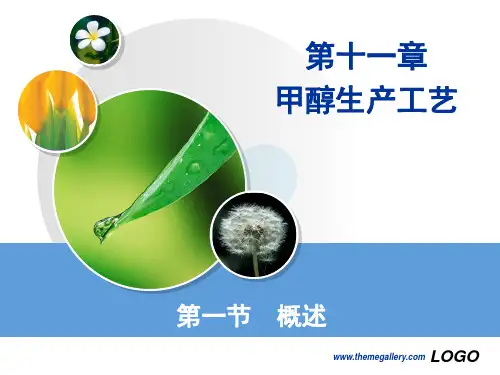 第十一章
甲醇生产工艺

第一节 概述

www.themegallery.com LOGO